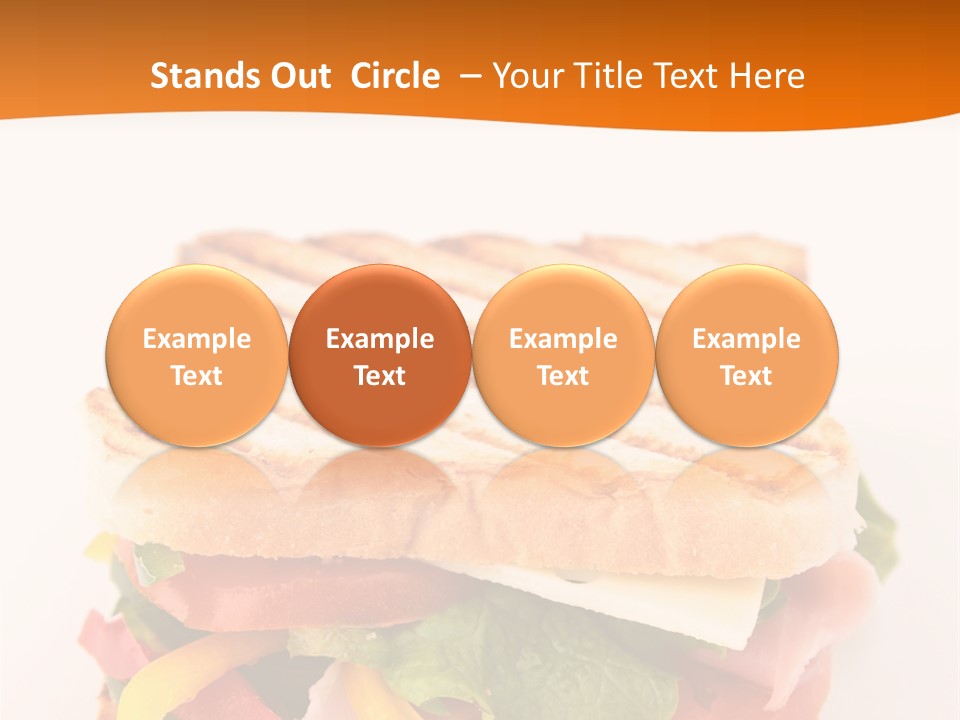 Stands Out Circle – Your Title Text Here

Example Text

Example Text

Example Text

Example Text